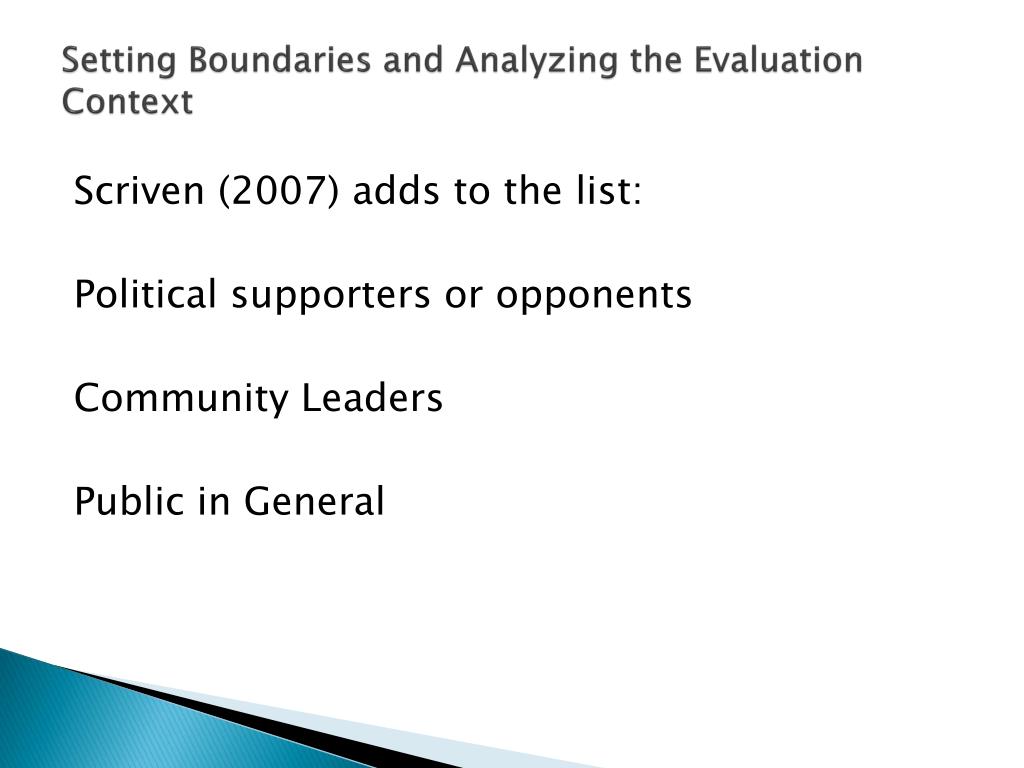 Setting Boundaries and Analyzing the Evaluation Context

Scriven (2007) adds to the list:

Political supporters or opponents

Community Leaders

Public in General